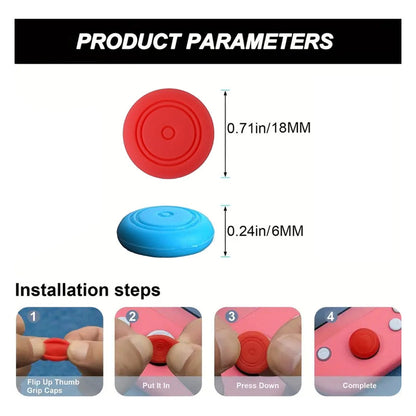 PRODUCT PARAMETERS

0.71in/18MM

0.24in/6MM

Installation steps

1
Flip Up Thumb Grip Caps

2
Put It In

3
Press Down

4
Complete